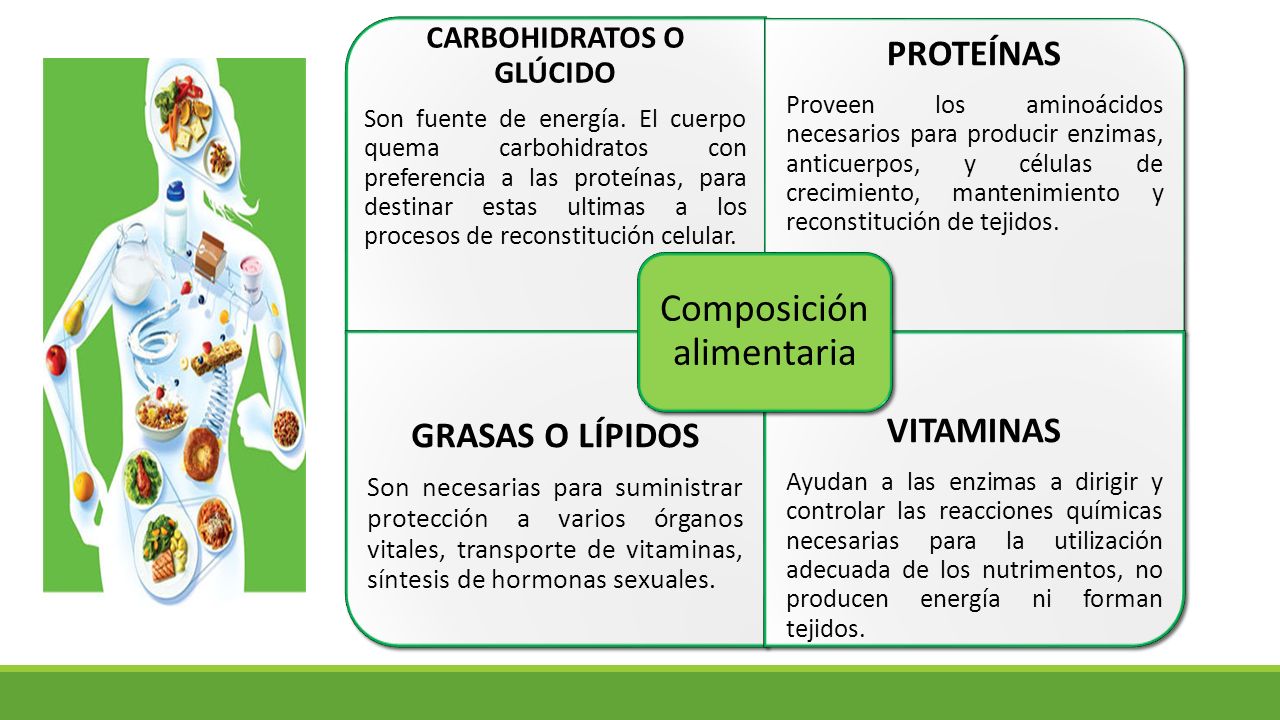 CARBOHIDRATOS O GLÚCIDO

Son fuente de energía. El cuerpo quema carbohidratos con preferencia a las proteínas, para destinar estas ultimas a los procesos de reconstitución celular.

PROTEÍNAS

Proveen los aminoácidos necesarios para producir enzimas, anticuerpos, y células de crecimiento, mantenimiento y reconstitución de tejidos.

Composición alimentaria

GRASAS O LÍPIDOS

Son necesarias para suministrar protección a varios órganos vitales, transporte de vitaminas, síntesis de hormonas sexuales.

VITAMINAS

Ayudan a las enzimas a dirigir y controlar las reacciones químicas necesarias para la utilización adecuada de los nutrimentos, no producen energía ni forman tejidos.